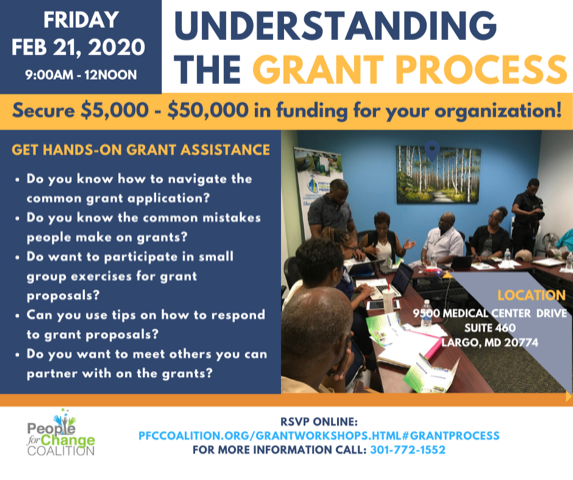 FRIDAY
FEB 21, 2020
9:00AM - 12NOON

UNDERSTANDING THE GRANT PROCESS

Secure $5,000 - $50,000 in funding for your organization!

GET HANDS-ON GRANT ASSISTANCE

• Do you know how to navigate the common grant application?
• Do you know the common mistakes people make on grants?
• Do want to participate in small group exercises for grant proposals?
• Can you use tips on how to respond to grant proposals?
• Do you want to meet others you can partner with on the grants?

LOCATION
9500 MEDICAL CENTER DRIVE
SUITE 460
LARGO, MD 20774

People for Change COALITION

RSVP ONLINE:
PFCCOALITION.ORG/GRANTWORKSHOPS.HTML#GRANTPROCESS
FOR MORE INFORMATION CALL: 301-772-1552